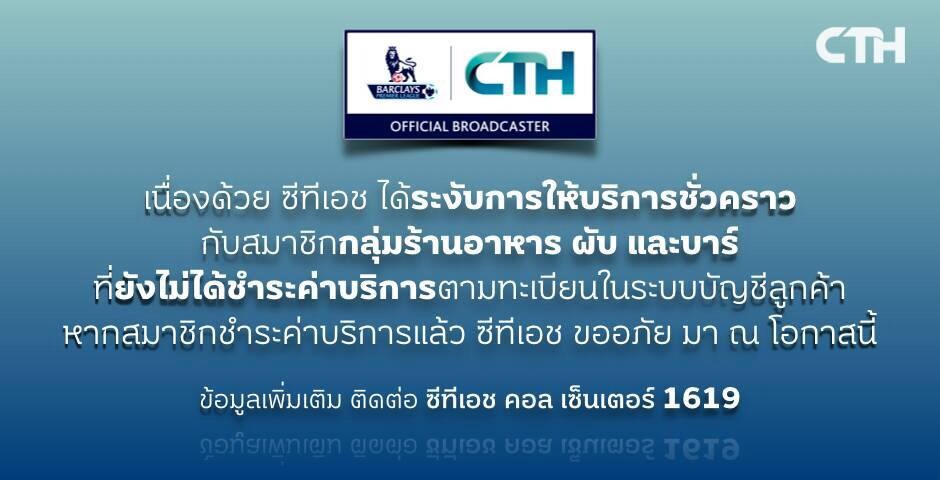 CTH

BARCLAYS PREMIER LEAGUE

CTH

OFFICIAL BROADCASTER

เนื่องด้วย ซีทีเอช ได้ระงับการให้บริการชั่วคราว กับสมาชิกกลุ่มร้านอาหาร ผับ และบาร์ ที่ยังไม่ได้ชำระค่าบริการตามทะเบียนในระบบบัญชีลูกค้า หากสมาชิกชำระค่าบริการแล้ว ซีทีเอช ขออภัย มา ณ โอกาสนี้

ข้อมูลเพิ่มเติม ติดต่อ ซีทีเอช คอล เซ็นเตอร์ 1619